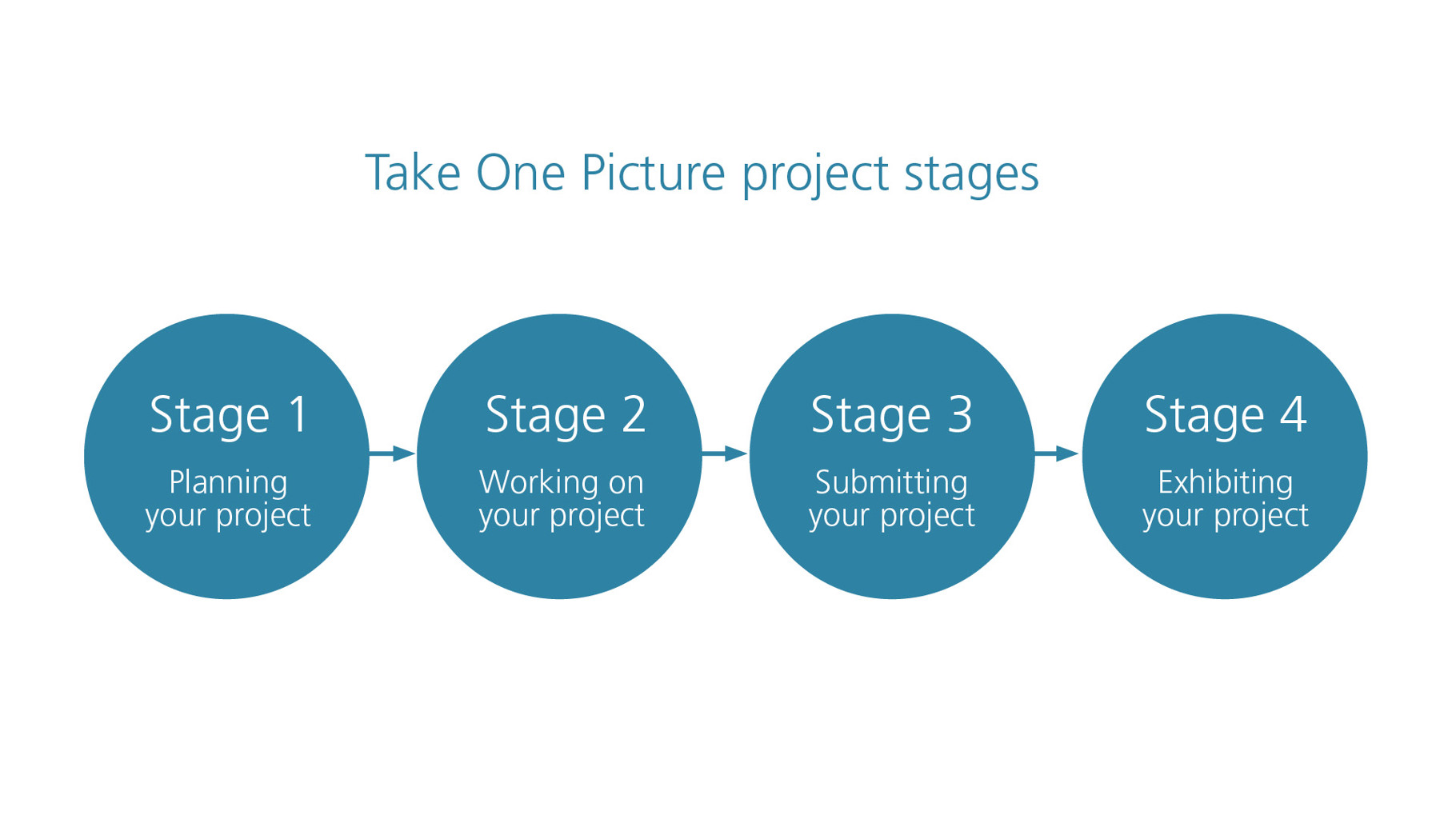 Take One Picture project stages

Stage 1
Planning your project

Stage 2
Working on your project

Stage 3
Submitting your project

Stage 4
Exhibiting your project